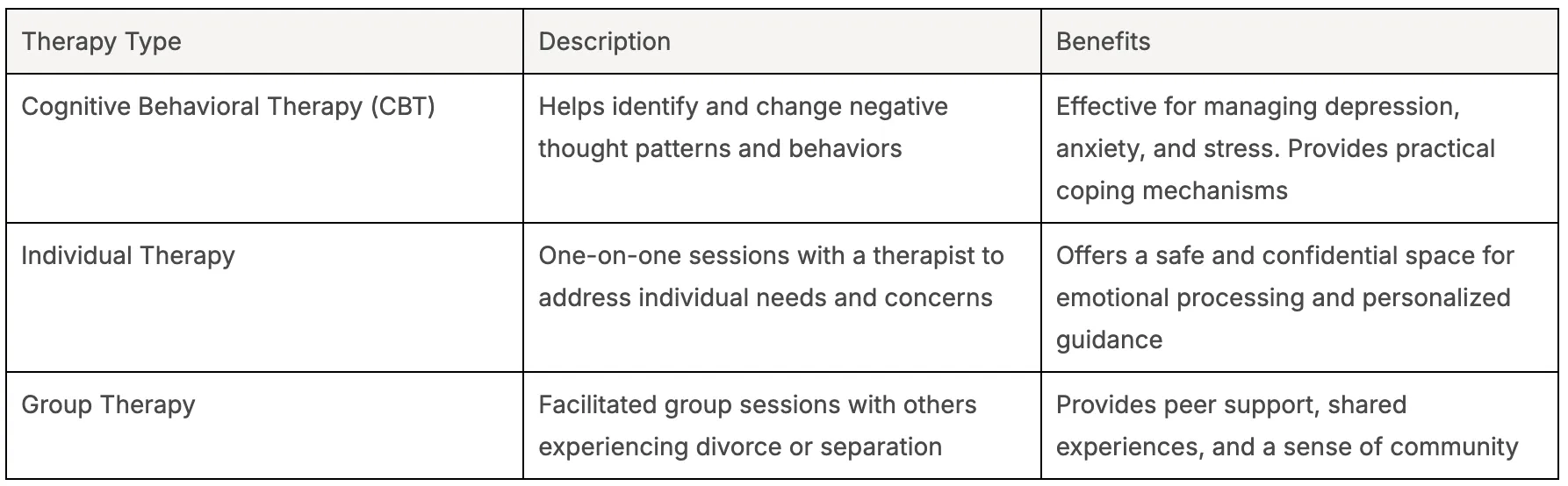 | Therapy Type | Description | Benefits |
|---|---|---|
| Cognitive Behavioral Therapy (CBT) | Helps identify and change negative thought patterns and behaviors | Effective for managing depression, anxiety, and stress. Provides practical coping mechanisms |
| Individual Therapy | One-on-one sessions with a therapist to address individual needs and concerns | Offers a safe and confidential space for emotional processing and personalized guidance |
| Group Therapy | Facilitated group sessions with others experiencing divorce or separation | Provides peer support, shared experiences, and a sense of community |